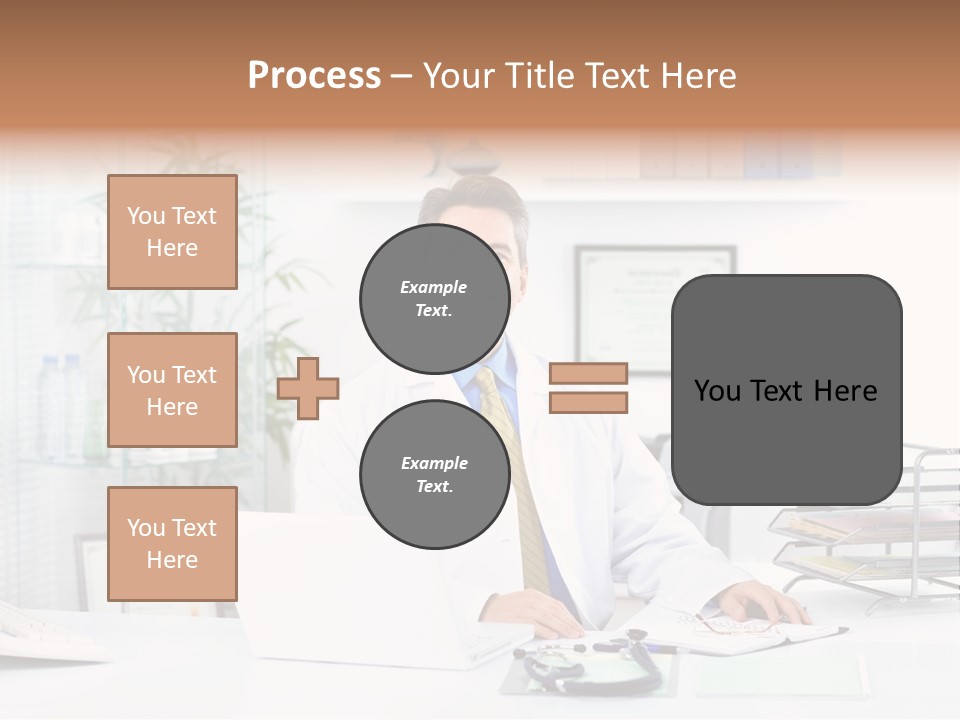 Process – Your Title Text Here

You Text Here

You Text Here

You Text Here

Example Text.

Example Text.

You Text Here